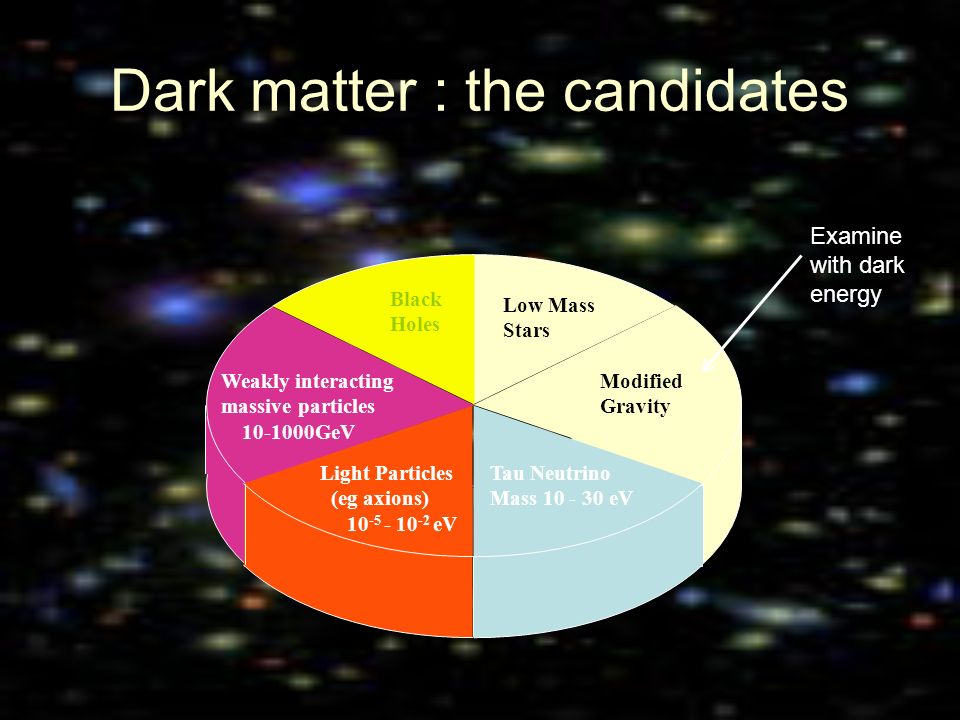 Dark matter : the candidates

Examine with dark energy

Black Holes

Low Mass Stars

Modified Gravity

Weakly interacting massive particles 10-1000GeV

Light Particles (eg axions) $10^{-5}$ - $10^{-2}$ eV

Tau Neutrino Mass 10 - 30 eV